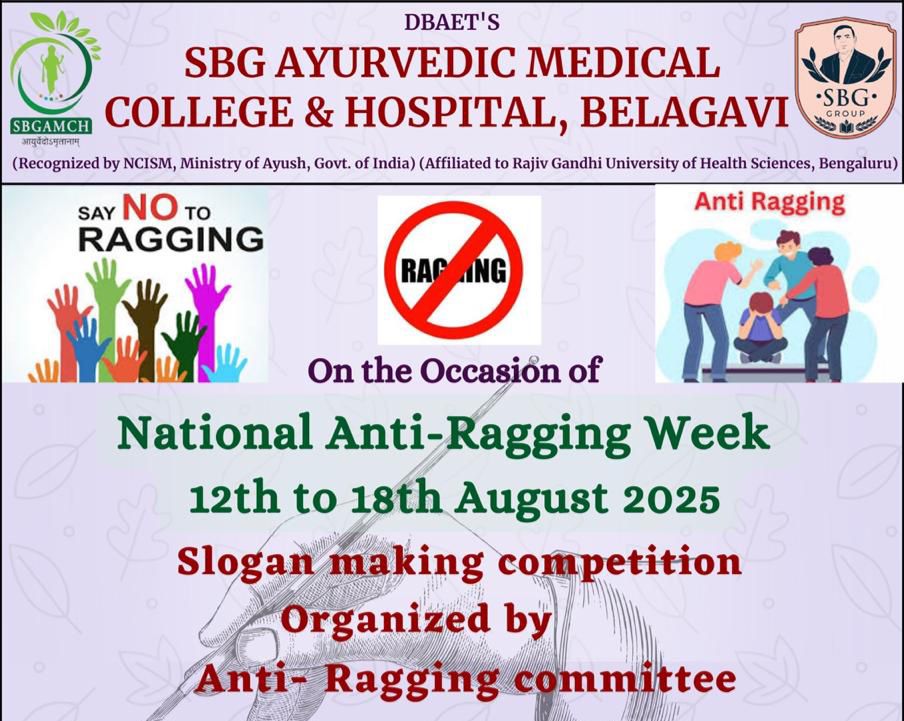 SBGAMCH
आयुर्वेदोऽमृतानाम्

DBAET'S
SBG AYURVEDIC MEDICAL COLLEGE & HOSPITAL, BELAGAVI

SBG GROUP

(Recognized by NCISM, Ministry of Ayush, Govt. of India) (Affiliated to Rajiv Gandhi University of Health Sciences, Bengaluru)

SAY NO TO RAGGING

RAGGING

Anti Ragging

On the Occasion of

National Anti-Ragging Week
12th to 18th August 2025
Slogan making competition
Organized by
Anti- Ragging committee